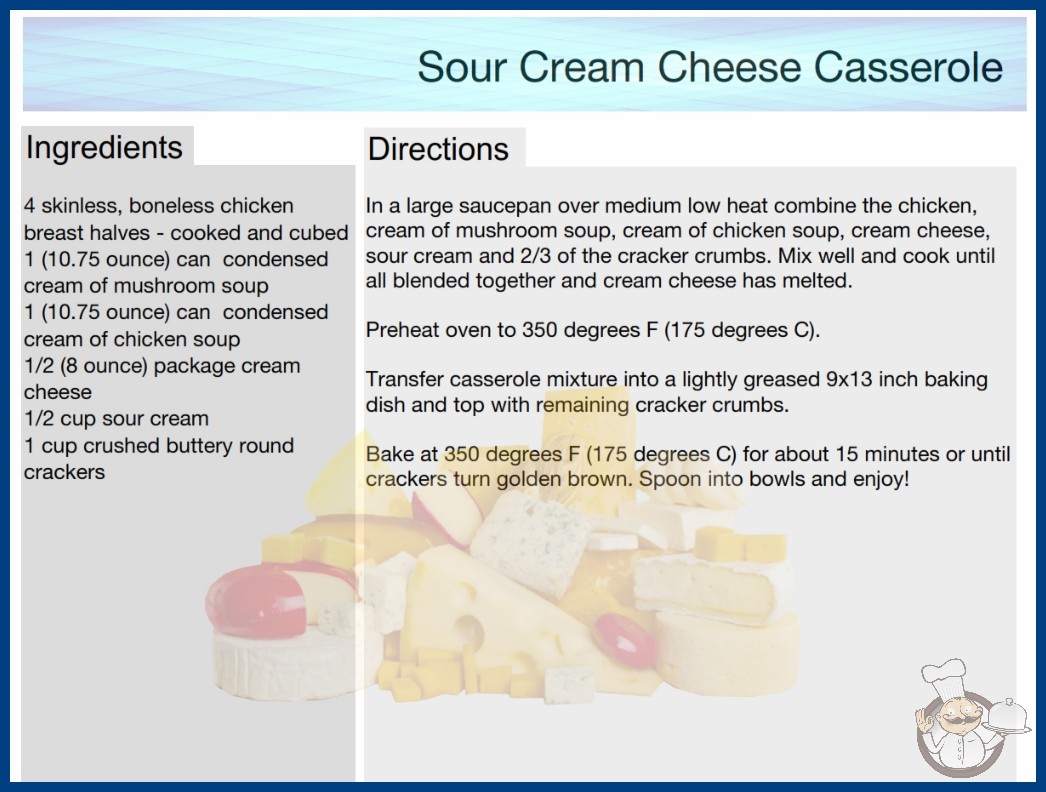 Sour Cream Cheese Casserole

Ingredients

4 skinless, boneless chicken breast halves - cooked and cubed
1 (10.75 ounce) can condensed cream of mushroom soup
1 (10.75 ounce) can condensed cream of chicken soup
1/2 (8 ounce) package cream cheese
1/2 cup sour cream
1 cup crushed buttery round crackers

Directions

In a large saucepan over medium low heat combine the chicken, cream of mushroom soup, cream of chicken soup, cream cheese, sour cream and 2/3 of the cracker crumbs. Mix well and cook until all blended together and cream cheese has melted.

Preheat oven to 350 degrees F (175 degrees C).

Transfer casserole mixture into a lightly greased 9x13 inch baking dish and top with remaining cracker crumbs.

Bake at 350 degrees F (175 degrees C) for about 15 minutes or until crackers turn golden brown. Spoon into bowls and enjoy!